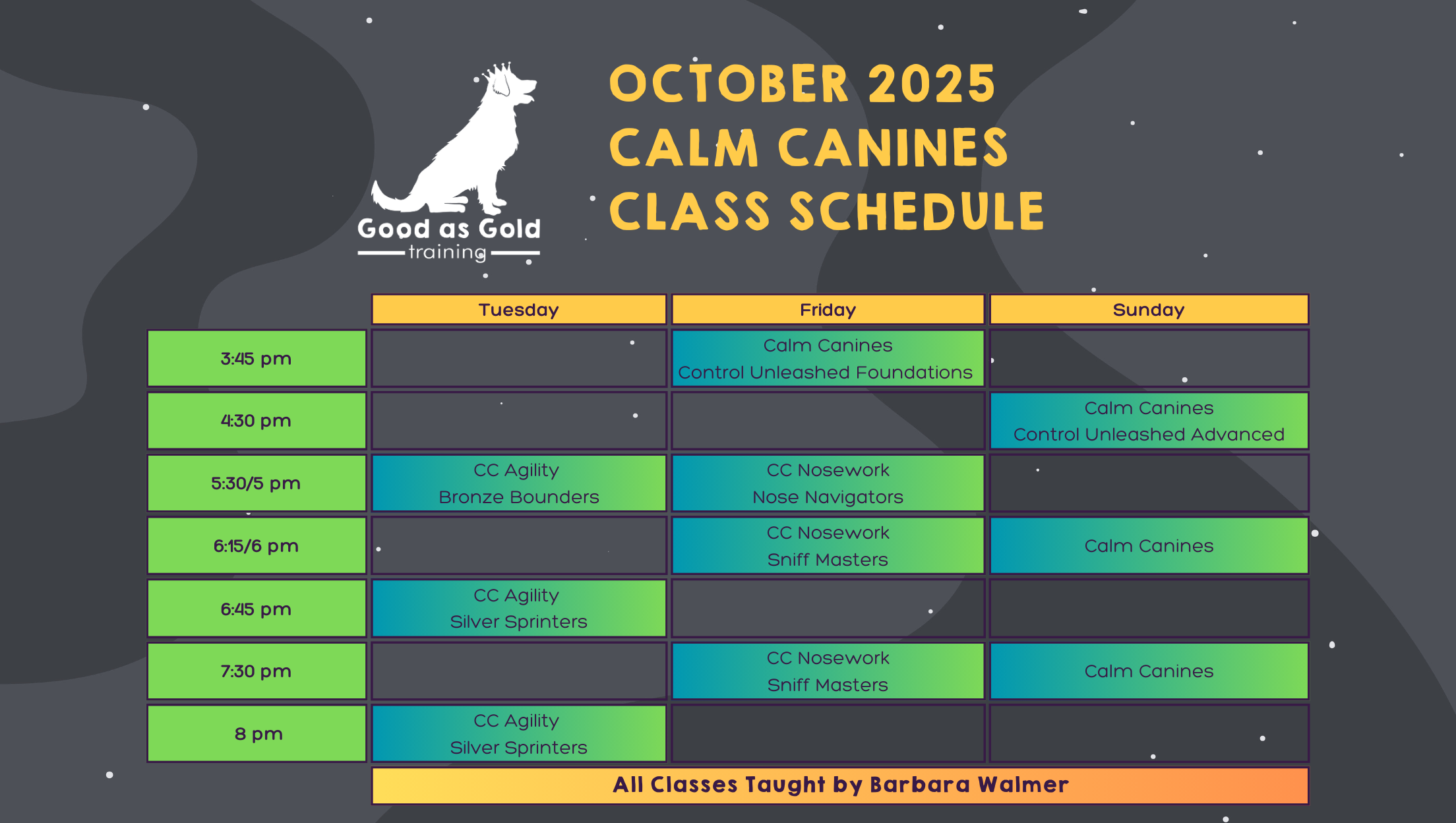 Good as Gold
training

OCTOBER 2025
CALM CANINES
CLASS SCHEDULE

| | Tuesday | Friday | Sunday |
|---|---|---|---|
| 3:45 pm | | Calm Canines Control Unleashed Foundations | |
| 4:30 pm | | | Calm Canines Control Unleashed Advanced |
| 5:30/5 pm | CC Agility Bronze Bounders | CC Nosework Nose Navigators | |
| 6:15/6 pm | | CC Nosework Sniff Masters | Calm Canines |
| 6:45 pm | CC Agility Silver Sprinters | | |
| 7:30 pm | | CC Nosework Sniff Masters | Calm Canines |
| 8 pm | CC Agility Silver Sprinters | | |

All Classes Taught by Barbara Walmer